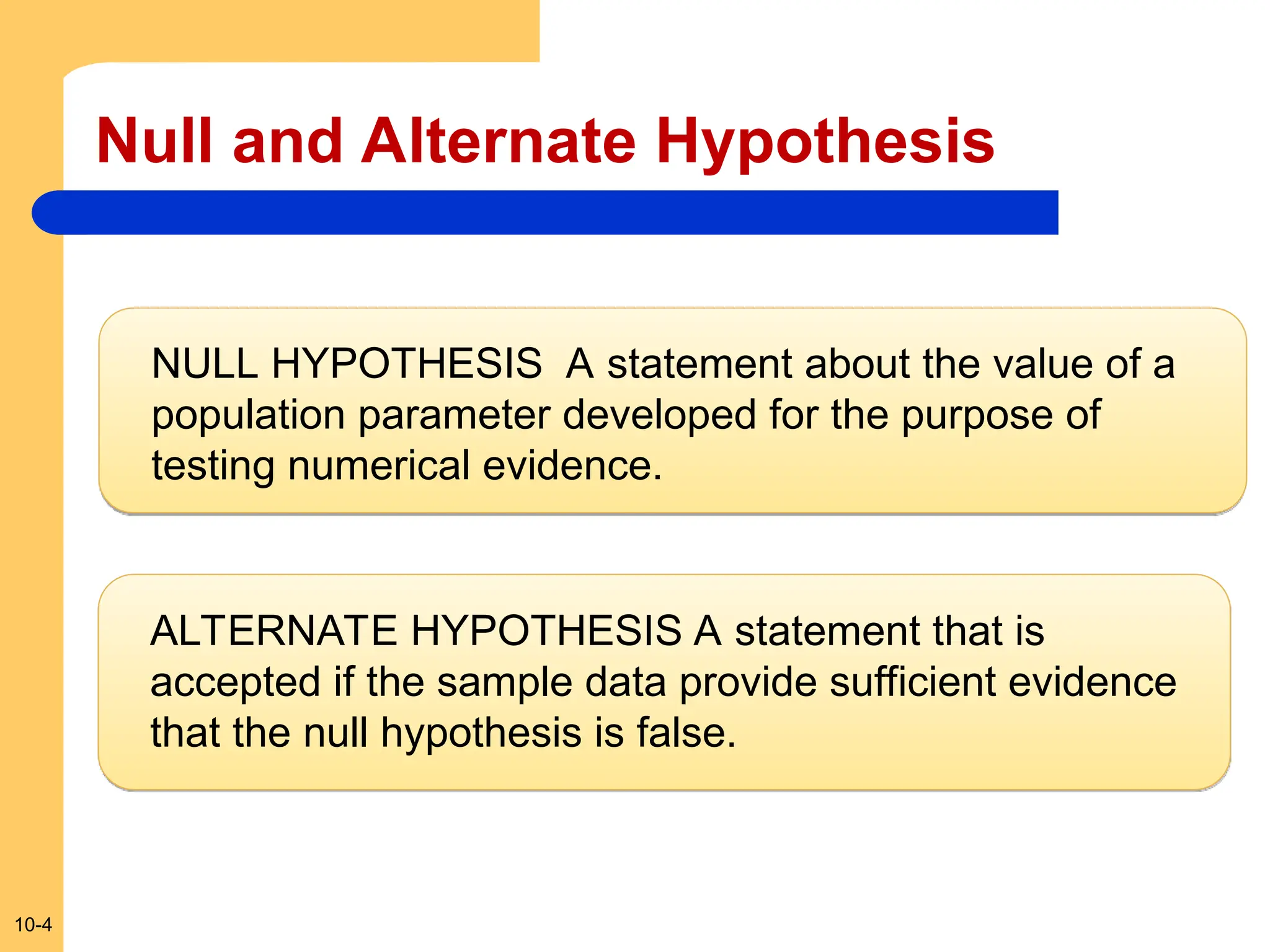 Null and Alternate Hypothesis

NULL HYPOTHESIS A statement about the value of a population parameter developed for the purpose of testing numerical evidence.

ALTERNATE HYPOTHESIS A statement that is accepted if the sample data provide sufficient evidence that the null hypothesis is false.

10-4